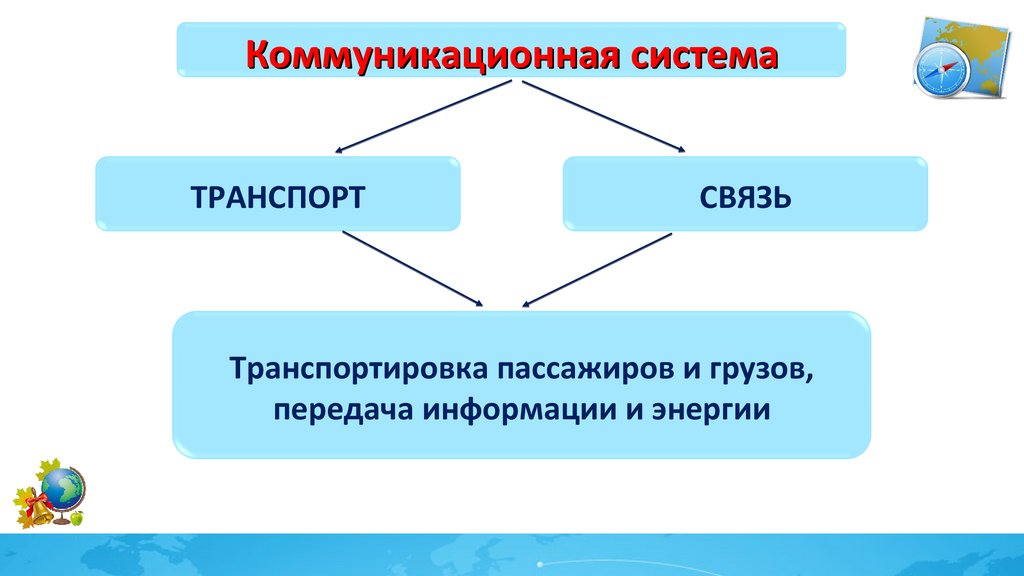 Коммуникационная система

ТРАНСПОРТ

СВЯЗЬ

Транспортировка пассажиров и грузов, передача информации и энергии